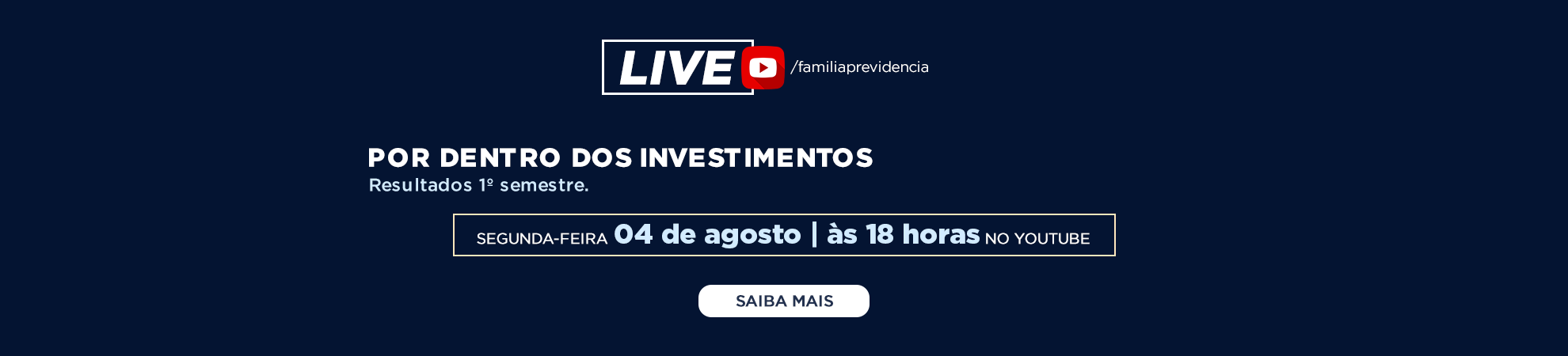 LIVE /familiaprevidencia

POR DENTRO DOS INVESTIMENTOS
Resultados 1º semestre.

SEGUNDA-FEIRA 04 de agosto | às 18 horas NO YOUTUBE

SAIBA MAIS